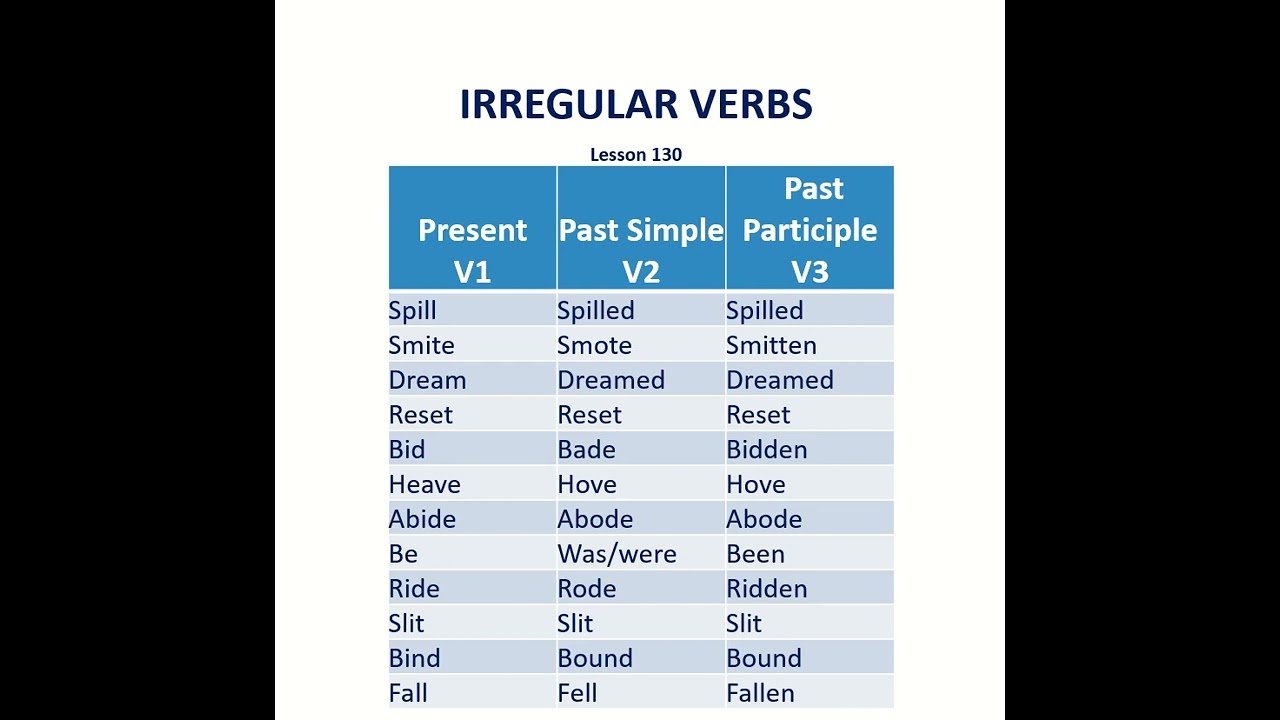 IRREGULAR VERBS

Lesson 130

| Present V1 | Past Simple V2 | Past Participle V3 |
|---|---|---|
| Spill | Spilled | Spilled |
| Smite | Smote | Smitten |
| Dream | Dreamed | Dreamed |
| Reset | Reset | Reset |
| Bid | Bade | Bidden |
| Heave | Hove | Hove |
| Abide | Abode | Abode |
| Be | Was/were | Been |
| Ride | Rode | Ridden |
| Slit | Slit | Slit |
| Bind | Bound | Bound |
| Fall | Fell | Fallen |